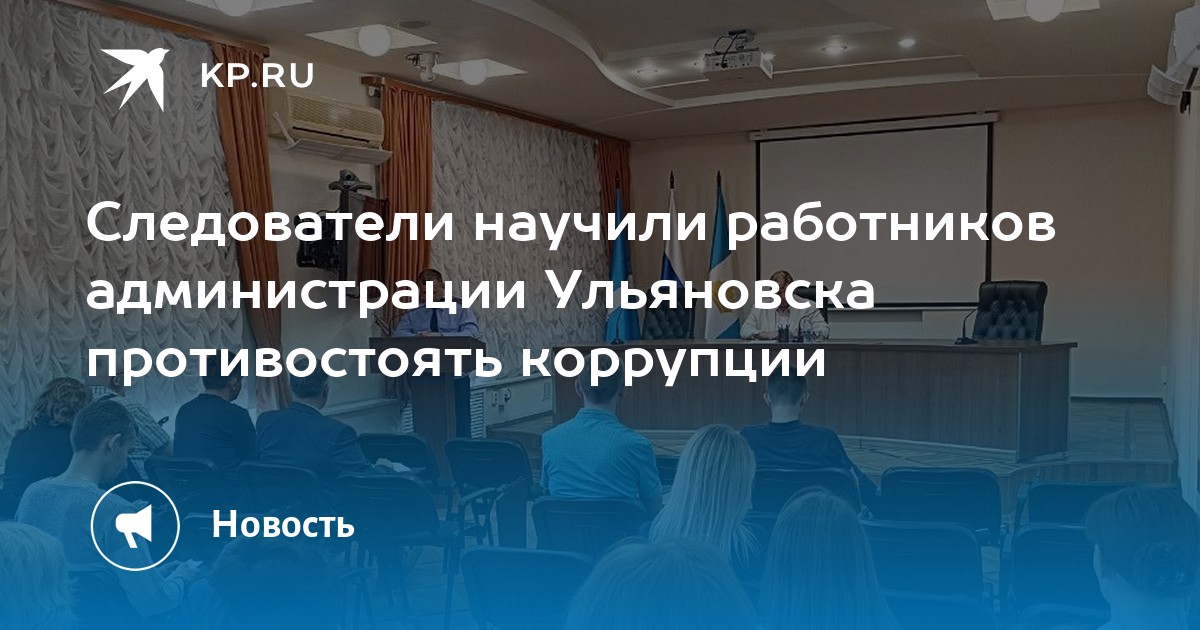 KP.RU

Следователи научили работников администрации Ульяновска противостоять коррупции

Новость